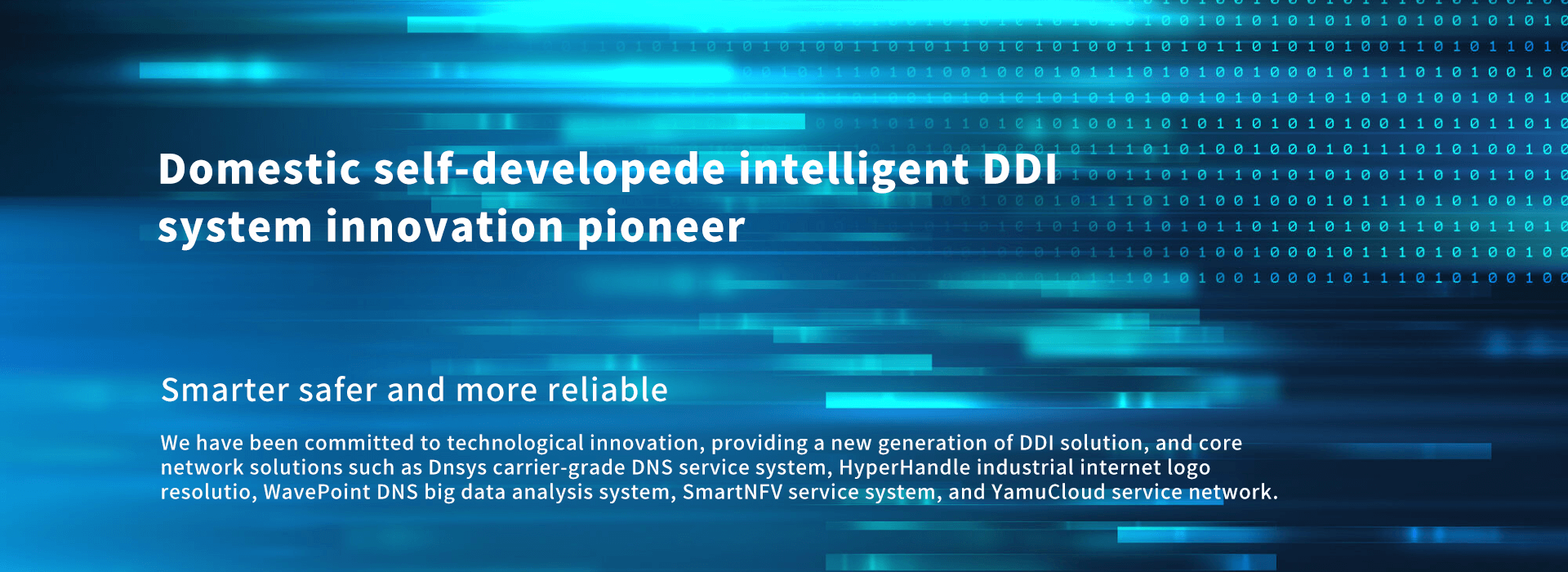 Domestic self-developede intelligent DDI system innovation pioneer

Smarter safer and more reliable

We have been committed to technological innovation, providing a new generation of DDI solution, and core network solutions such as Dnsys carrier-grade DNS service system, HyperHandle industrial internet logo resolutio, WavePoint DNS big data analysis system, SmartNFV service system, and YamuCloud service network.